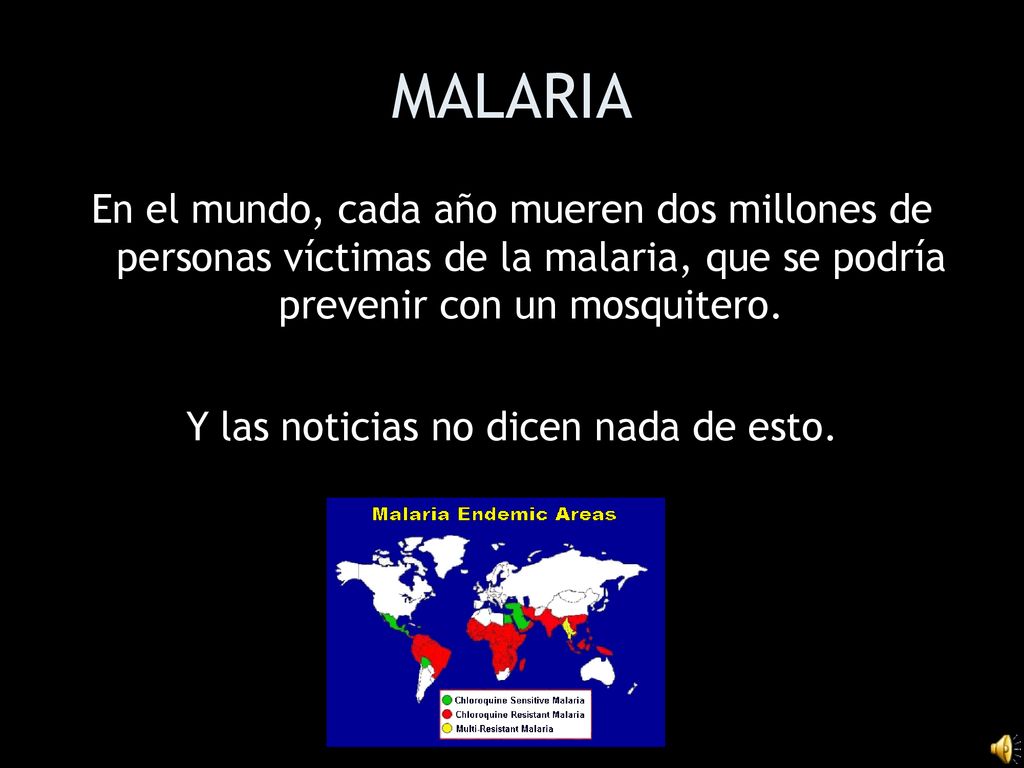 MALARIA

En el mundo, cada año mueren dos millones de personas víctimas de la malaria, que se podría prevenir con un mosquitero.

Y las noticias no dicen nada de esto.

Malaria Endemic Areas

Chloroquine Sensitive Malaria
Chloroquine Resistant Malaria
Multi-Resistant Malaria